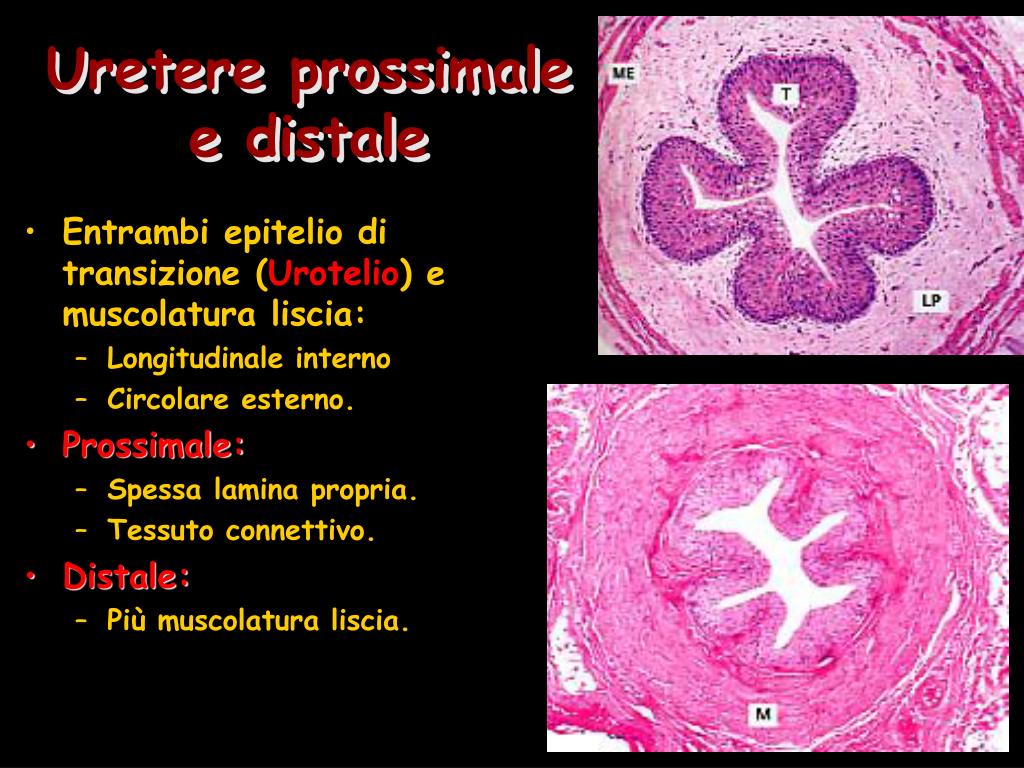 Uretere prossimale e distale

• Entrambi epitelio di transizione (Urotelio) e muscolatura liscia:
  – Longitudinale interno
  – Circolare esterno.
• Prossimale:
  – Spessa lamina propria.
  – Tessuto connettivo.
• Distale:
  – Più muscolatura liscia.

ME
T
LP

M